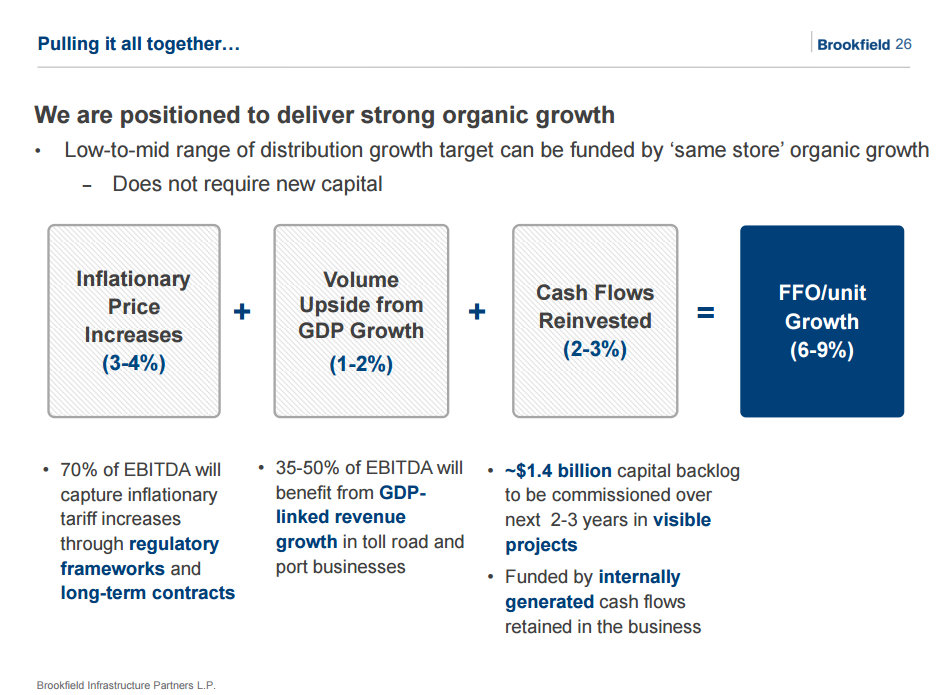 Pulling it all together…

Brookfield 26

We are positioned to deliver strong organic growth

• Low-to-mid range of distribution growth target can be funded by 'same store' organic growth

– Does not require new capital

Inflationary Price Increases (3-4%)

+

Volume Upside from GDP Growth (1-2%)

+

Cash Flows Reinvested (2-3%)

=

FFO/unit Growth (6-9%)

• 70% of EBITDA will capture inflationary tariff increases through regulatory frameworks and long-term contracts

• 35-50% of EBITDA will benefit from GDP-linked revenue growth in toll road and port businesses

• ~$1.4 billion capital backlog to be commissioned over next 2-3 years in visible projects

• Funded by internally generated cash flows retained in the business

Brookfield Infrastructure Partners L.P.